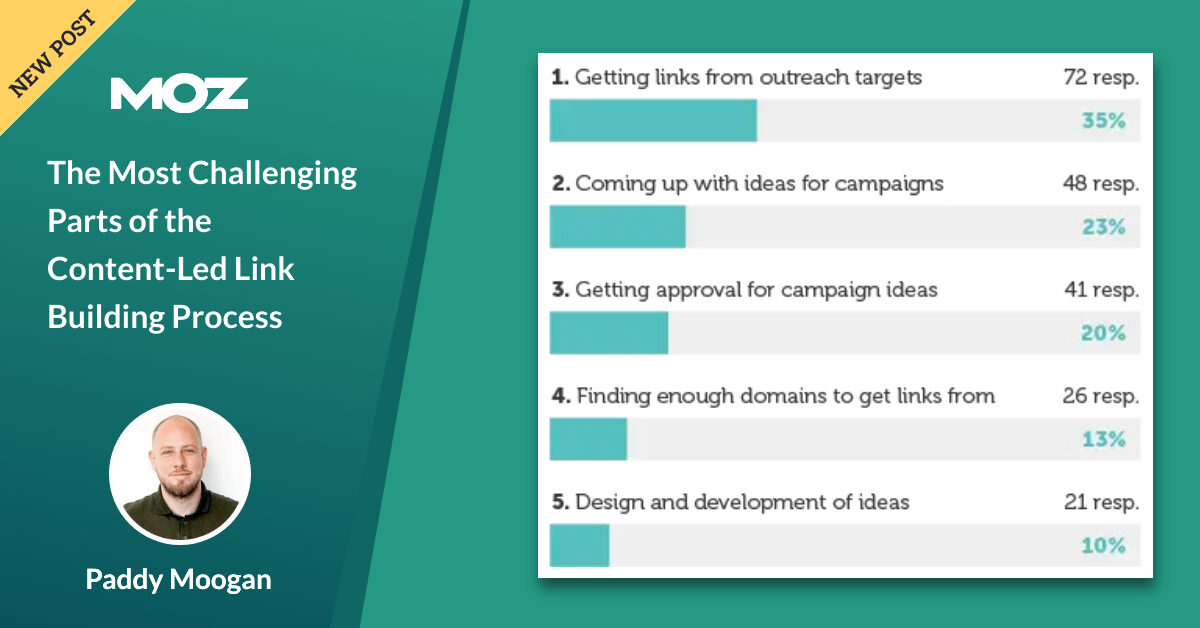 NEW POST

MOZ

The Most Challenging Parts of the Content-Led Link Building Process

Paddy Moogan

1. Getting links from outreach targets 72 resp.
35%

2. Coming up with ideas for campaigns 48 resp.
23%

3. Getting approval for campaign ideas 41 resp.
20%

4. Finding enough domains to get links from 26 resp.
13%

5. Design and development of ideas 21 resp.
10%